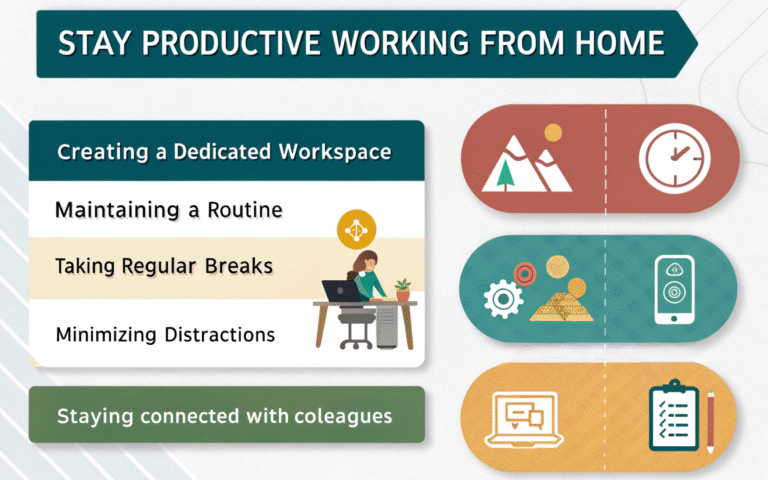 STAY PRODUCTIVE WORKING FROM HOME

Creating a Dedicated Workspace

Maintaining a Routine

Taking Regular Breaks

Minimizing Distractions

Staying connected with coleagues